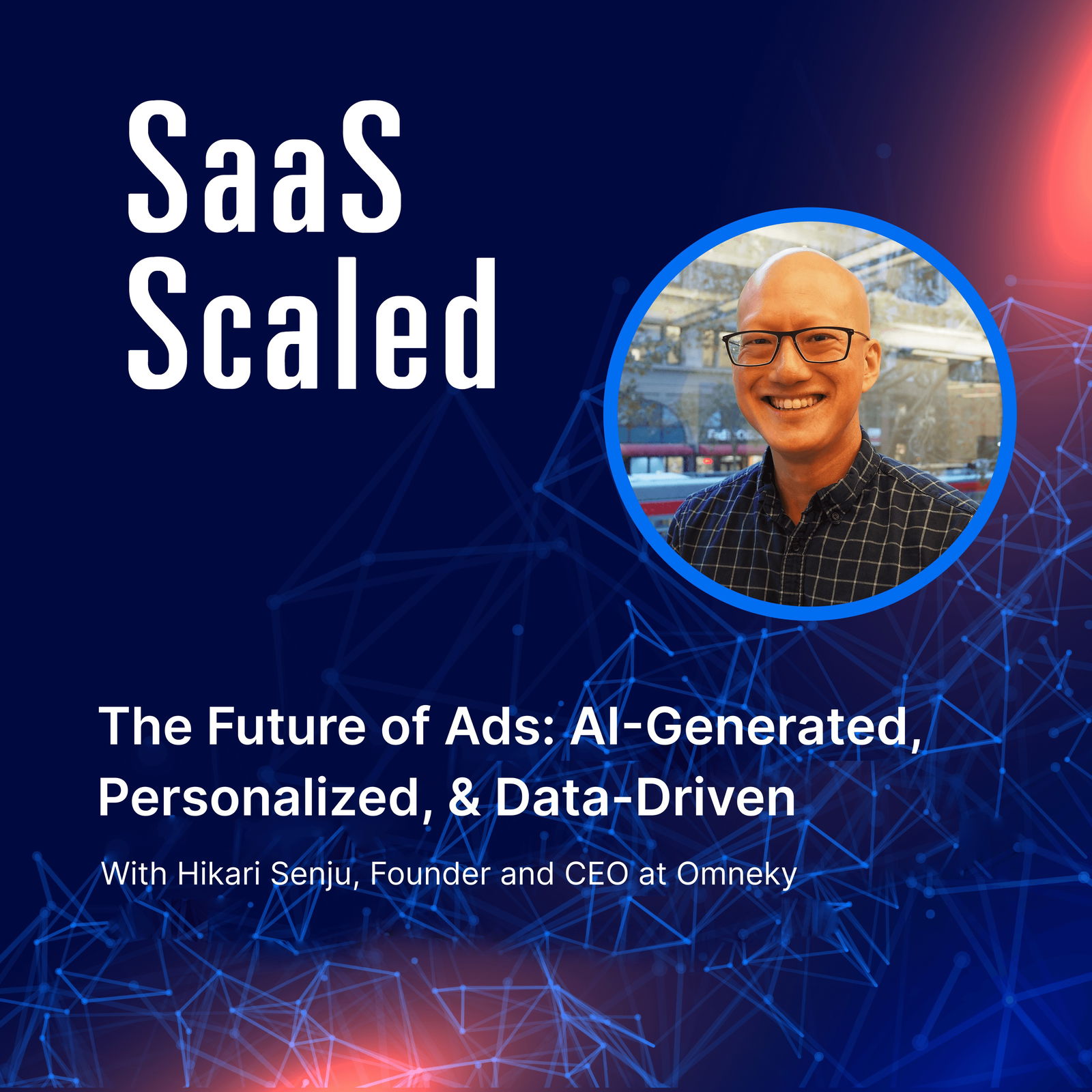 SaaS Scaled

The Future of Ads: AI-Generated, Personalized, & Data-Driven

With Hikari Senju, Founder and CEO at Omneky